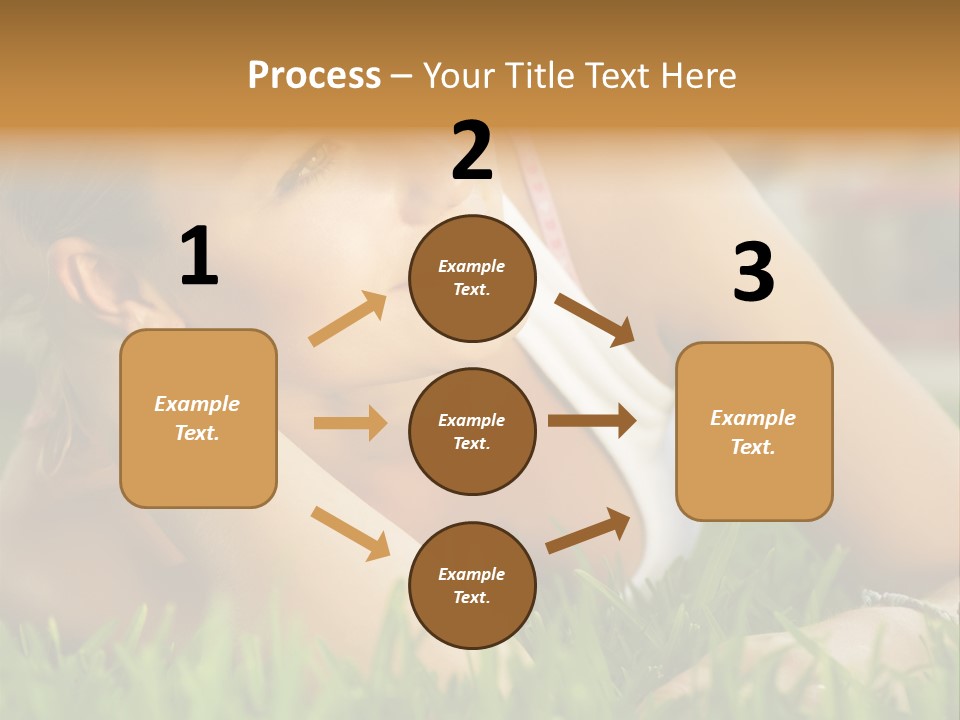 Process – Your Title Text Here

1

Example Text.

2

Example Text.

Example Text.

Example Text.

3

Example Text.